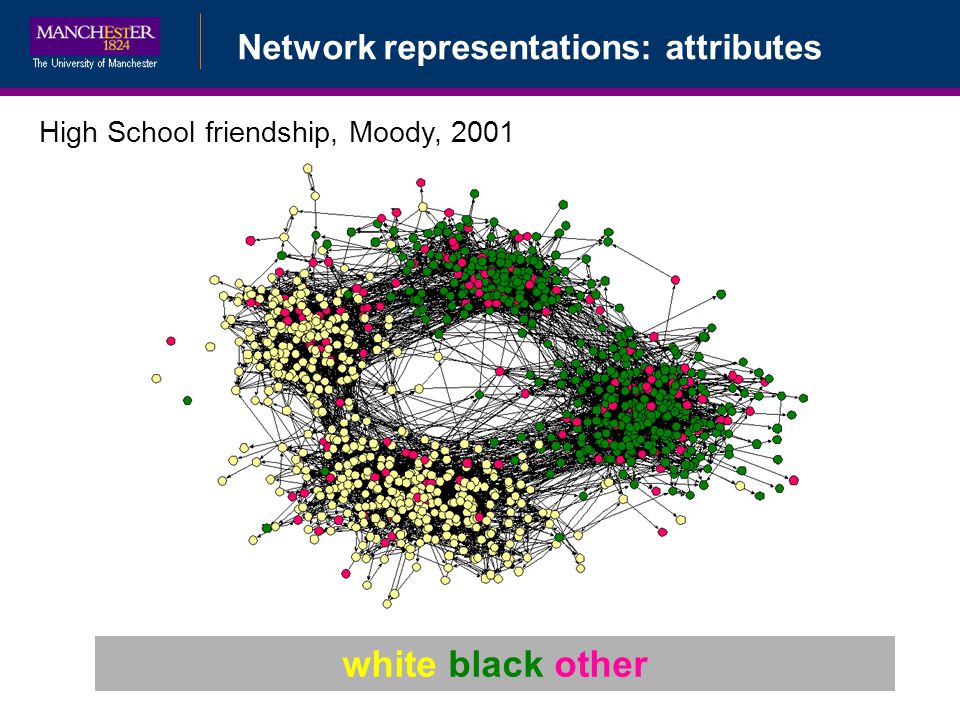 MANCHESTER
1824
The University of Manchester

Network representations: attributes

High School friendship, Moody, 2001

white black other